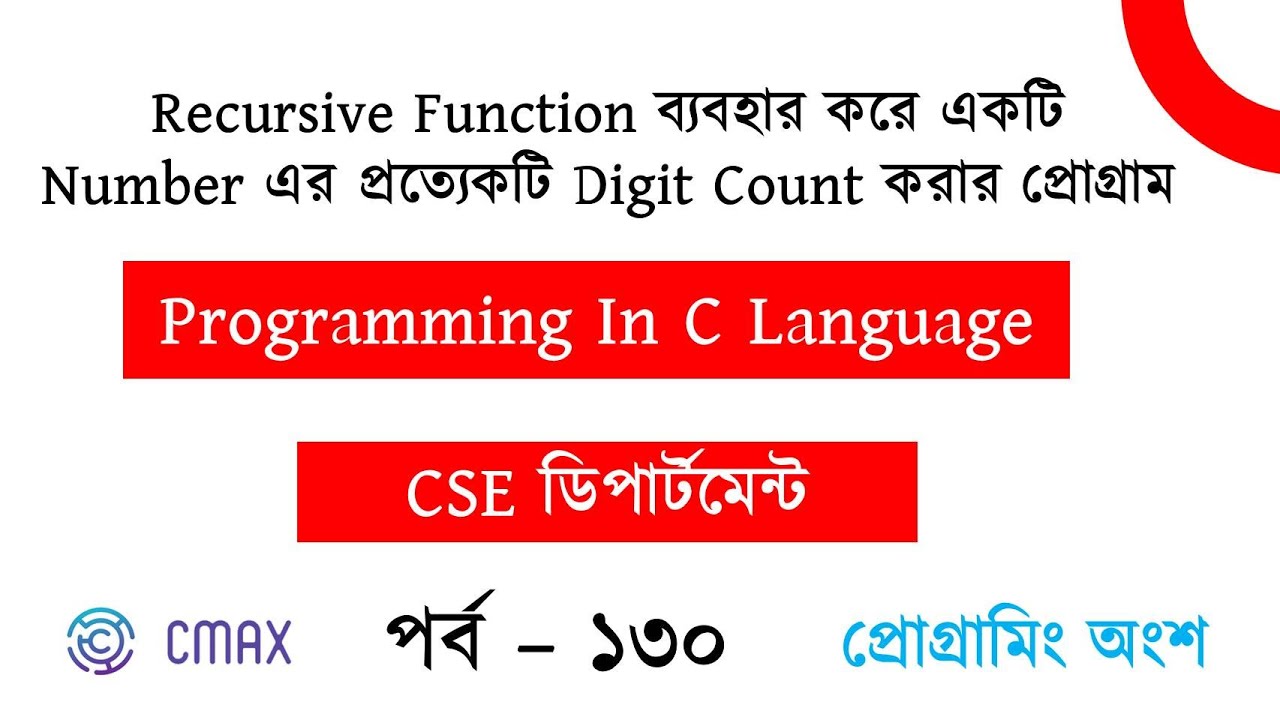 Recursive Function ব্যবহার করে একটি Number এর প্রত্যেকটি Digit Count করার প্রোগ্রাম

Programming In C Language

CSE ডিপার্টমেন্ট

CMAX

পর্ব – ১৩০

প্রোগ্রামিং অংশ